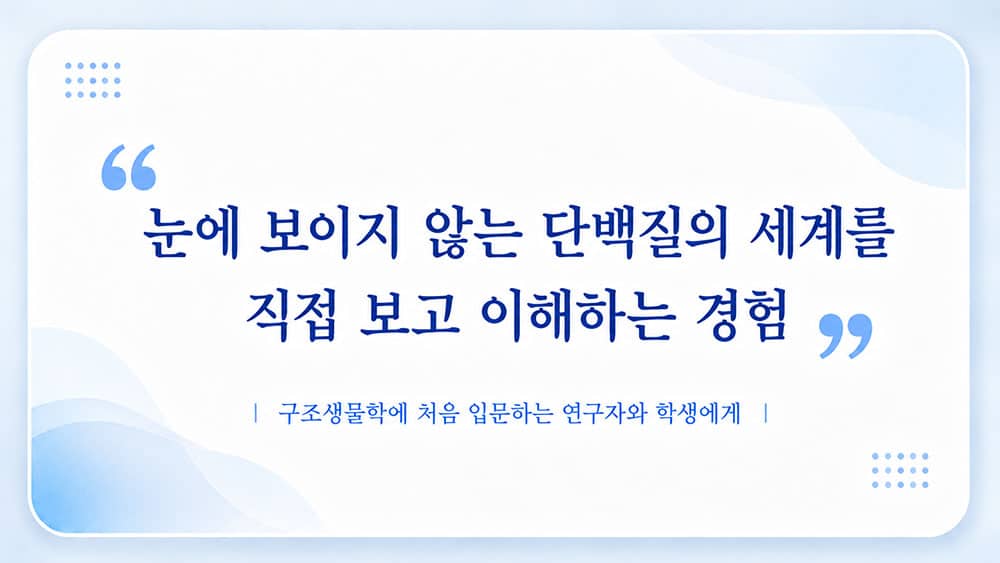 “ 눈에 보이지 않는 단백질의 세계를 직접 보고 이해하는 경험 ”

| 구조생물학에 처음 입문하는 연구자와 학생에게 |